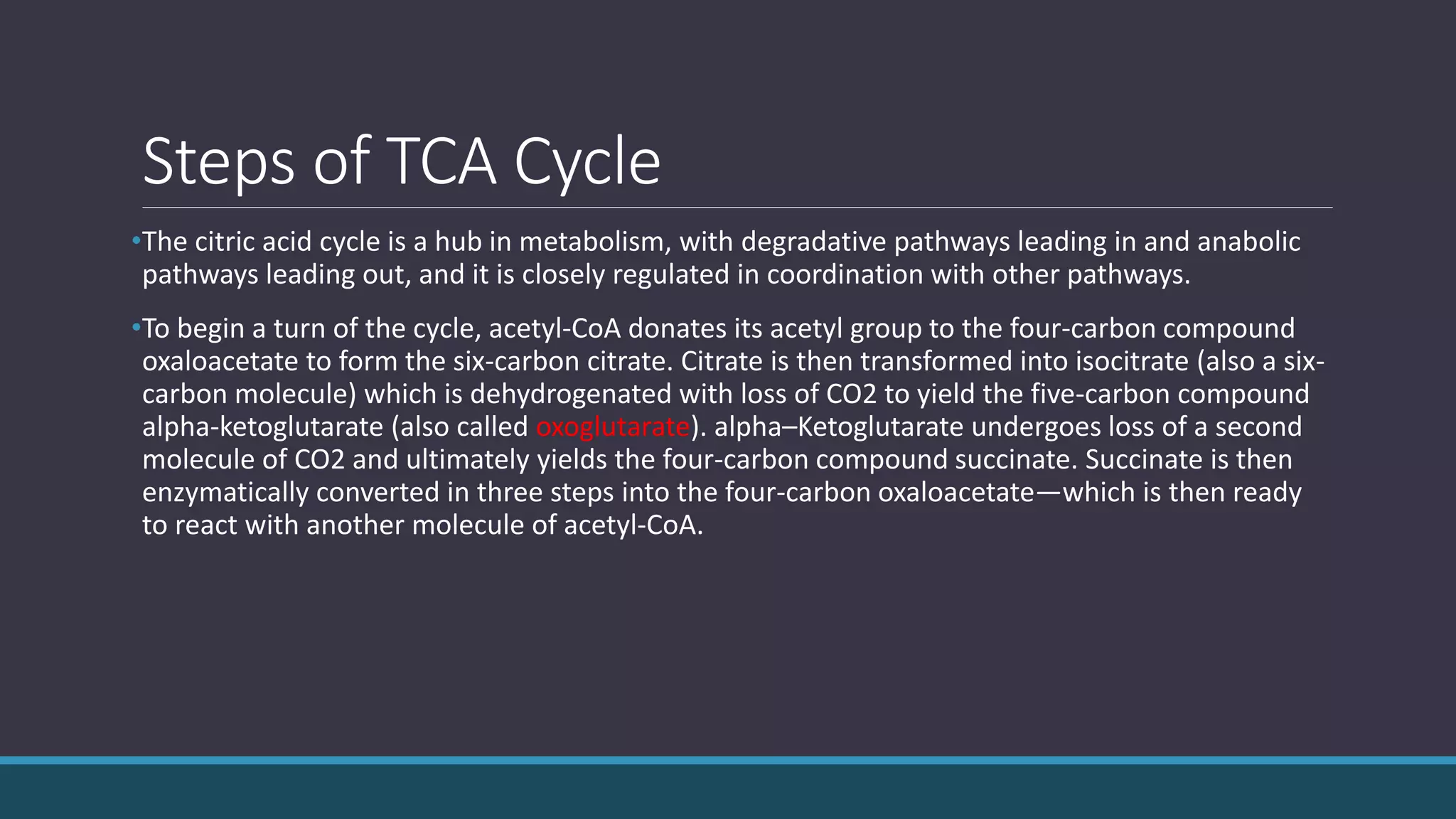 Steps of TCA Cycle

•The citric acid cycle is a hub in metabolism, with degradative pathways leading in and anabolic pathways leading out, and it is closely regulated in coordination with other pathways.

•To begin a turn of the cycle, acetyl-CoA donates its acetyl group to the four-carbon compound oxaloacetate to form the six-carbon citrate. Citrate is then transformed into isocitrate (also a six-carbon molecule) which is dehydrogenated with loss of CO2 to yield the five-carbon compound alpha-ketoglutarate (also called oxoglutarate). alpha–Ketoglutarate undergoes loss of a second molecule of CO2 and ultimately yields the four-carbon compound succinate. Succinate is then enzymatically converted in three steps into the four-carbon oxaloacetate—which is then ready to react with another molecule of acetyl-CoA.